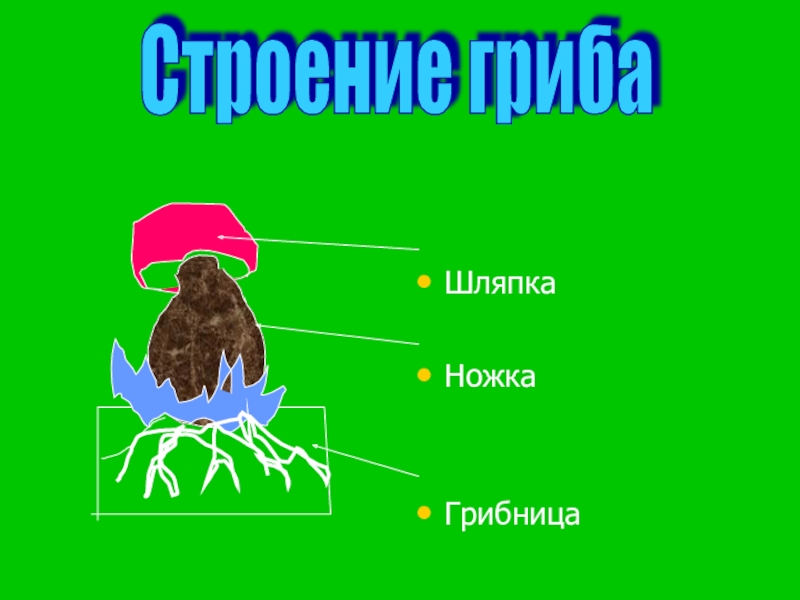 Строение гриба

• Шляпка
• Ножка
• Грибница